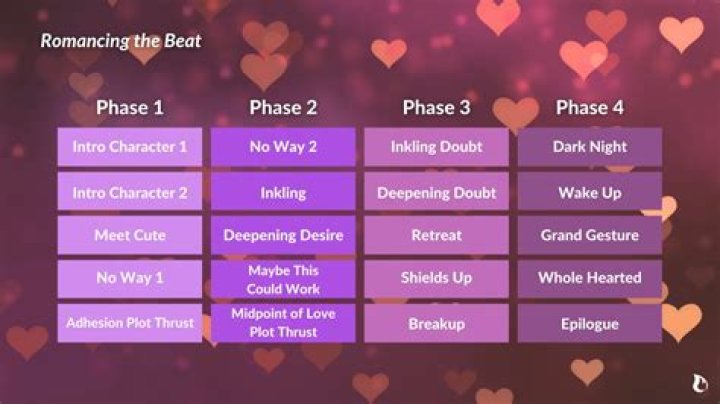 Romancing the Beat

| Phase 1 | Phase 2 | Phase 3 | Phase 4 |
|---|---|---|---|
| Intro Character 1 | No Way 2 | Inkling Doubt | Dark Night |
| Intro Character 2 | Inkling | Deepening Doubt | Wake Up |
| Meet Cute | Deepening Desire | Retreat | Grand Gesture |
| No Way 1 | Maybe This Could Work | Shields Up | Whole Hearted |
| Adhesion Plot Thrust | Midpoint of Love Plot Thrust | Breakup | Epilogue |